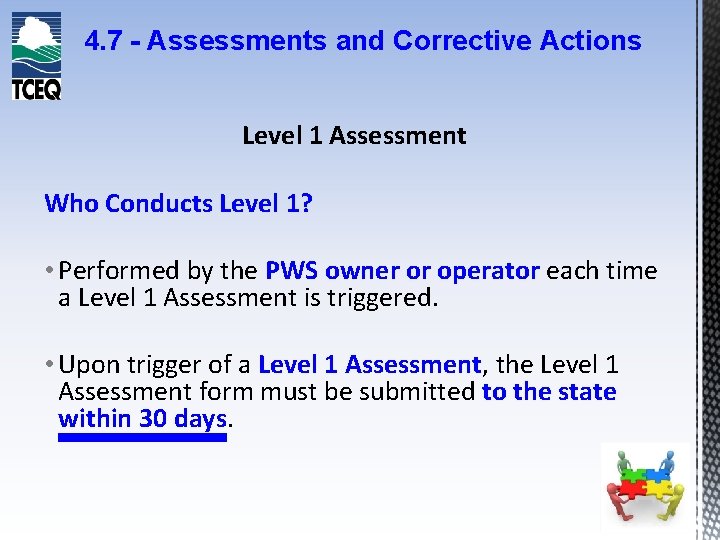 TCEQ

4.7 - Assessments and Corrective Actions

Level 1 Assessment

Who Conducts Level 1?

• Performed by the PWS owner or operator each time a Level 1 Assessment is triggered.

• Upon trigger of a Level 1 Assessment, the Level 1 Assessment form must be submitted to the state within 30 days.